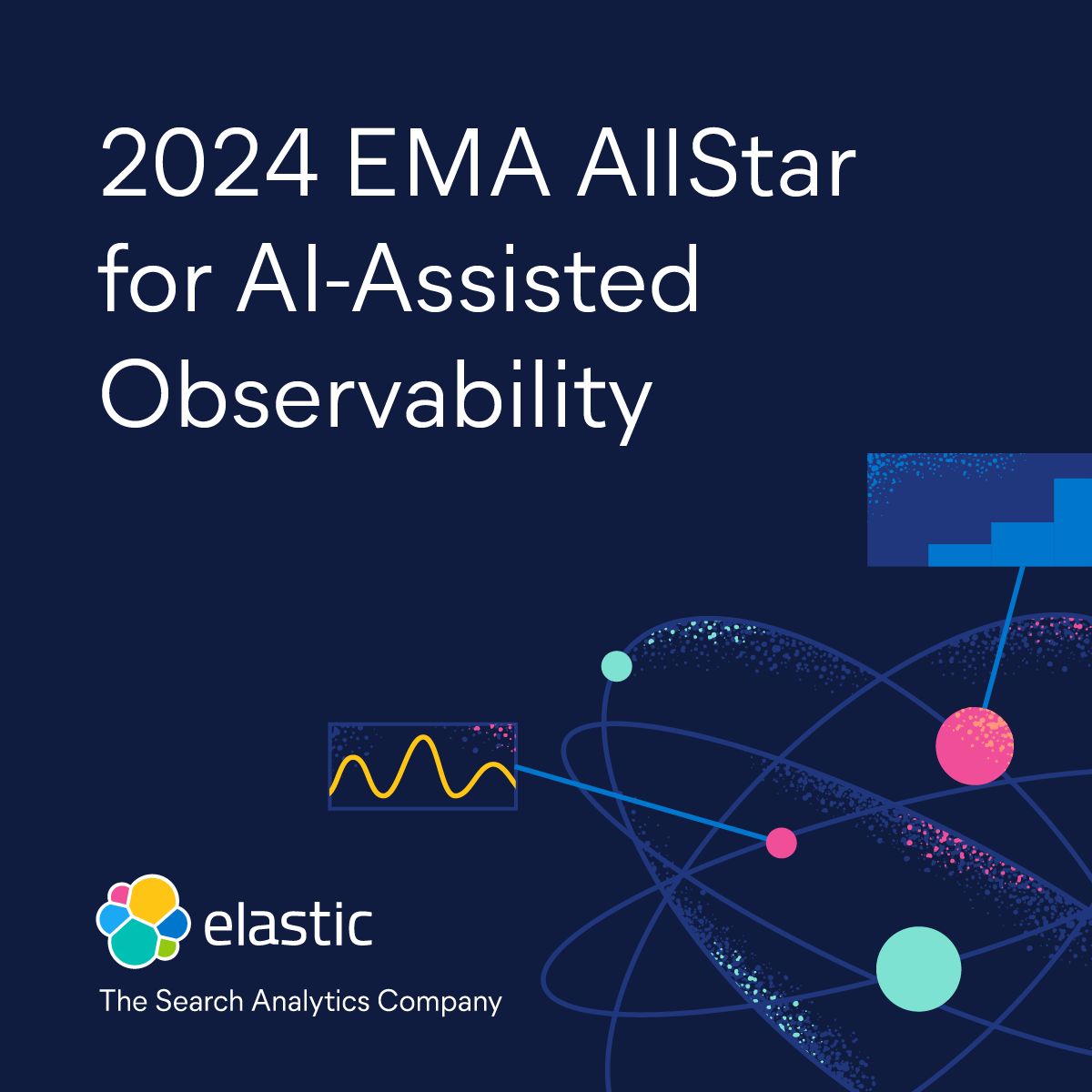 2024 EMA AllStar for AI-Assisted Observability

elastic

The Search Analytics Company